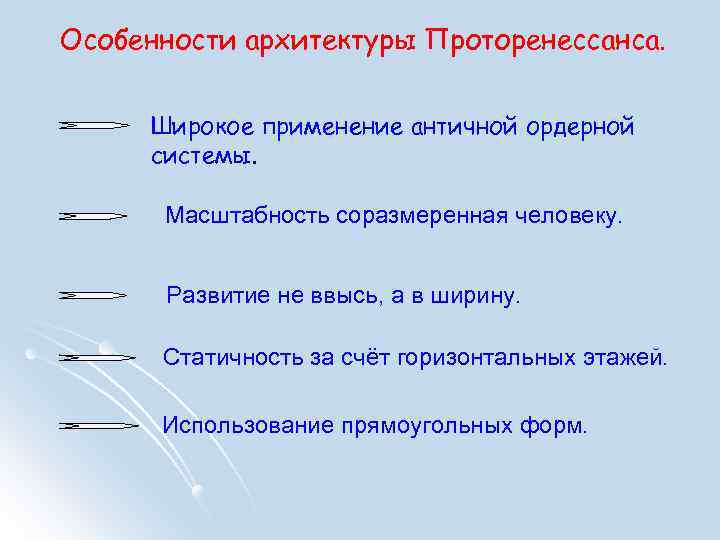 Особенности архитектуры Проторенессанса.

Широкое применение античной ордерной системы.

Масштабность соразмеренная человеку.

Развитие не ввысь, а в ширину.

Статичность за счёт горизонтальных этажей.

Использование прямоугольных форм.